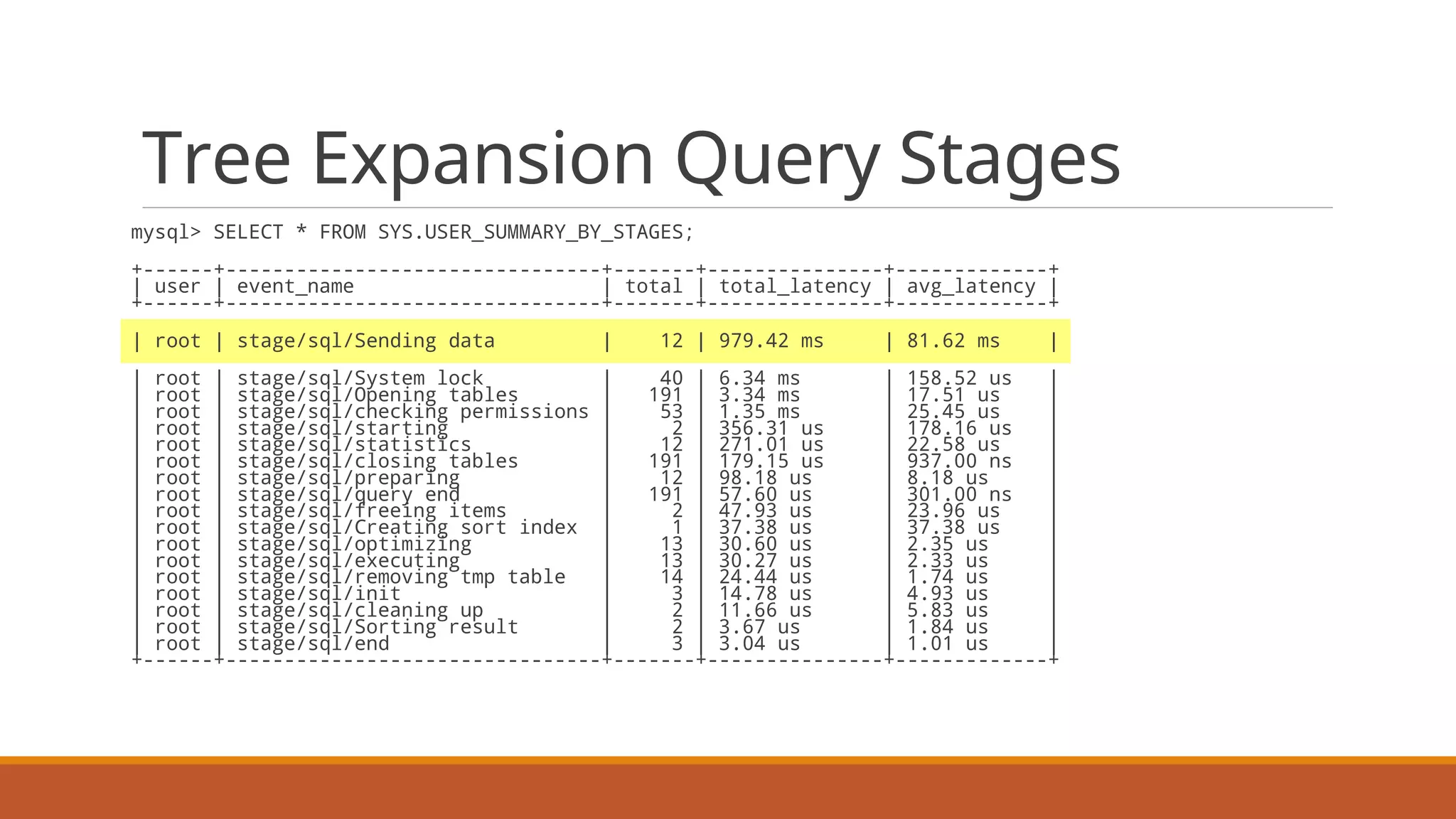 Tree Expansion Query Stages

mysql> SELECT * FROM SYS.USER_SUMMARY_BY_STAGES;

| user | event_name | total | total_latency | avg_latency |
|---|---|---|---|---|
| root | stage/sql/Sending data | 12 | 979.42 ms | 81.62 ms |
| root | stage/sql/System lock | 40 | 6.34 ms | 158.52 us |
| root | stage/sql/Opening tables | 191 | 3.34 ms | 17.51 us |
| root | stage/sql/checking permissions | 53 | 1.35 ms | 25.45 us |
| root | stage/sql/starting | 2 | 356.31 us | 178.16 us |
| root | stage/sql/statistics | 12 | 271.01 us | 22.58 us |
| root | stage/sql/closing tables | 191 | 179.15 us | 937.00 ns |
| root | stage/sql/preparing | 12 | 98.18 us | 8.18 us |
| root | stage/sql/query end | 191 | 57.60 us | 301.00 ns |
| root | stage/sql/freeing items | 2 | 47.93 us | 23.96 us |
| root | stage/sql/Creating sort index | 1 | 37.38 us | 37.38 us |
| root | stage/sql/optimizing | 13 | 30.60 us | 2.35 us |
| root | stage/sql/executing | 13 | 30.27 us | 2.33 us |
| root | stage/sql/removing tmp table | 14 | 24.44 us | 1.74 us |
| root | stage/sql/init | 3 | 14.78 us | 4.93 us |
| root | stage/sql/cleaning up | 2 | 11.66 us | 5.83 us |
| root | stage/sql/Sorting result | 2 | 3.67 us | 1.84 us |
| root | stage/sql/end | 3 | 3.04 us | 1.01 us |